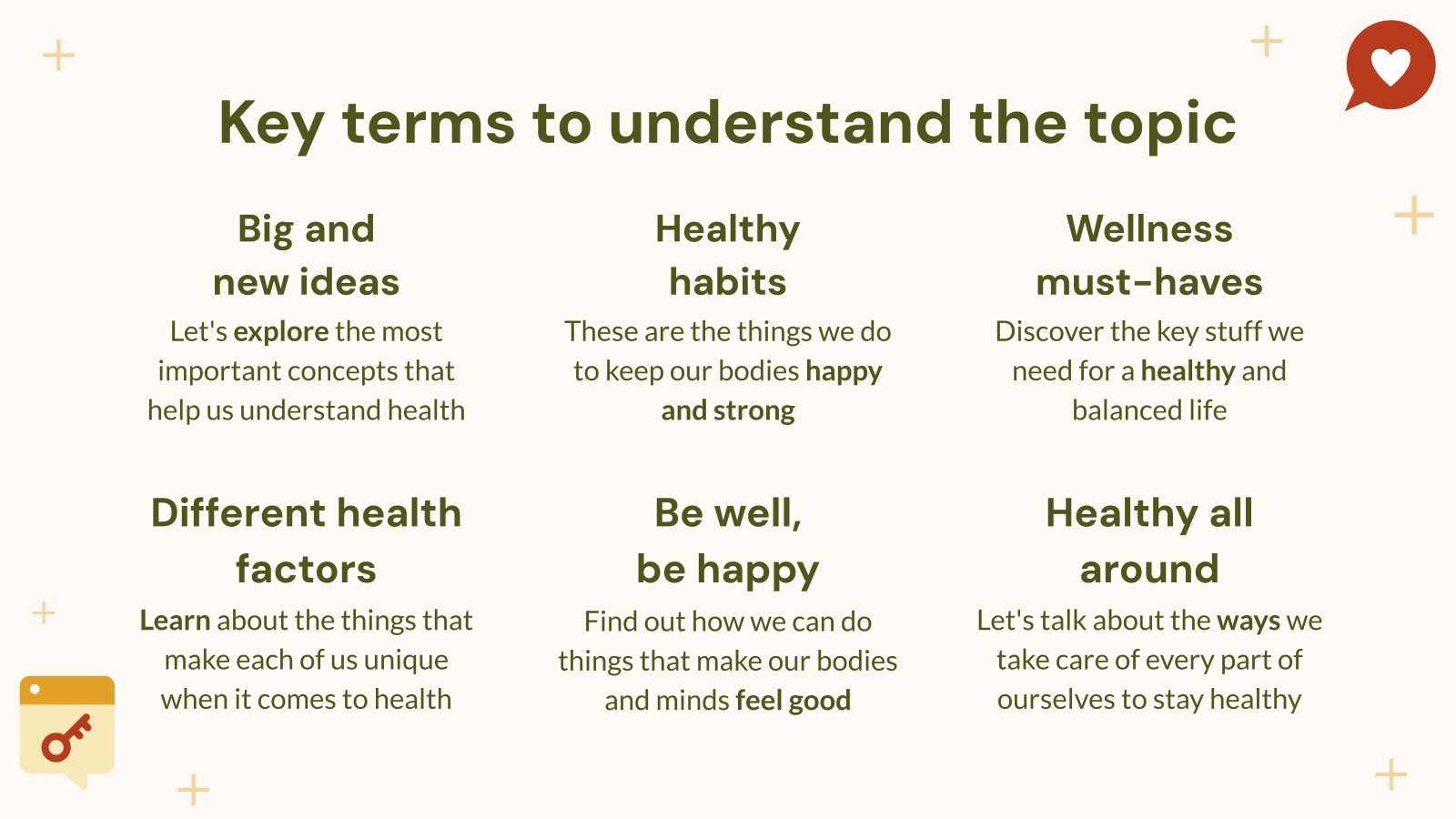 Key terms to understand the topic

Big and new ideas

Let's explore the most important concepts that help us understand health

Healthy habits

These are the things we do to keep our bodies happy and strong

Wellness must-haves

Discover the key stuff we need for a healthy and balanced life

Different health factors

Learn about the things that make each of us unique when it comes to health

Be well, be happy

Find out how we can do things that make our bodies and minds feel good

Healthy all around

Let's talk about the ways we take care of every part of ourselves to stay healthy